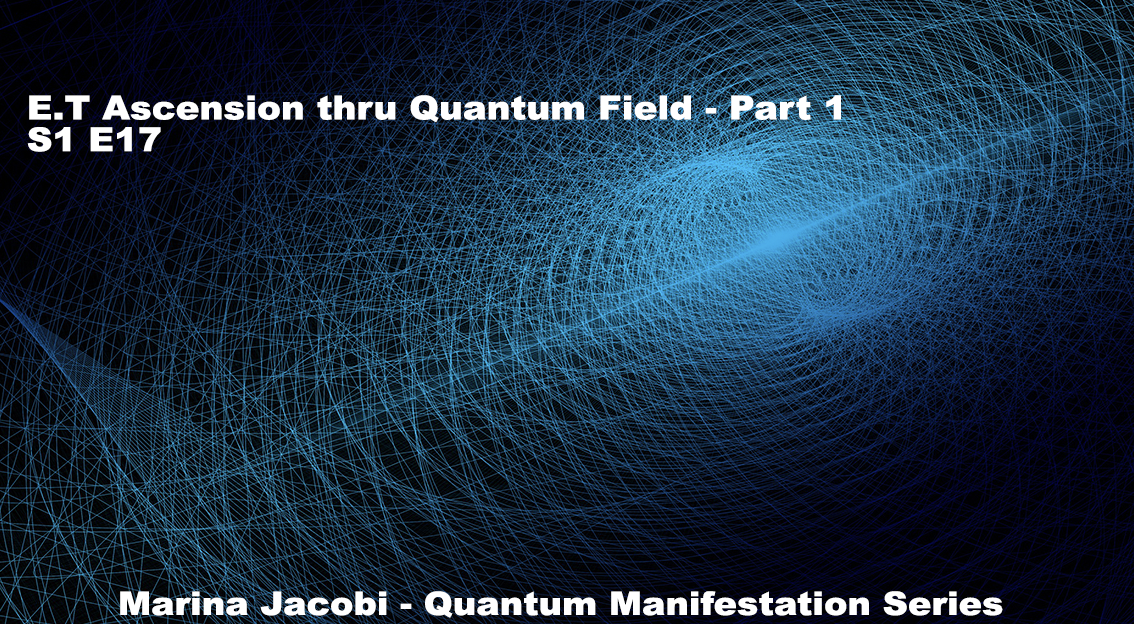 E.T Ascension thru Quantum Field - Part 1
S1 E17

Marina Jacobi - Quantum Manifestation Series